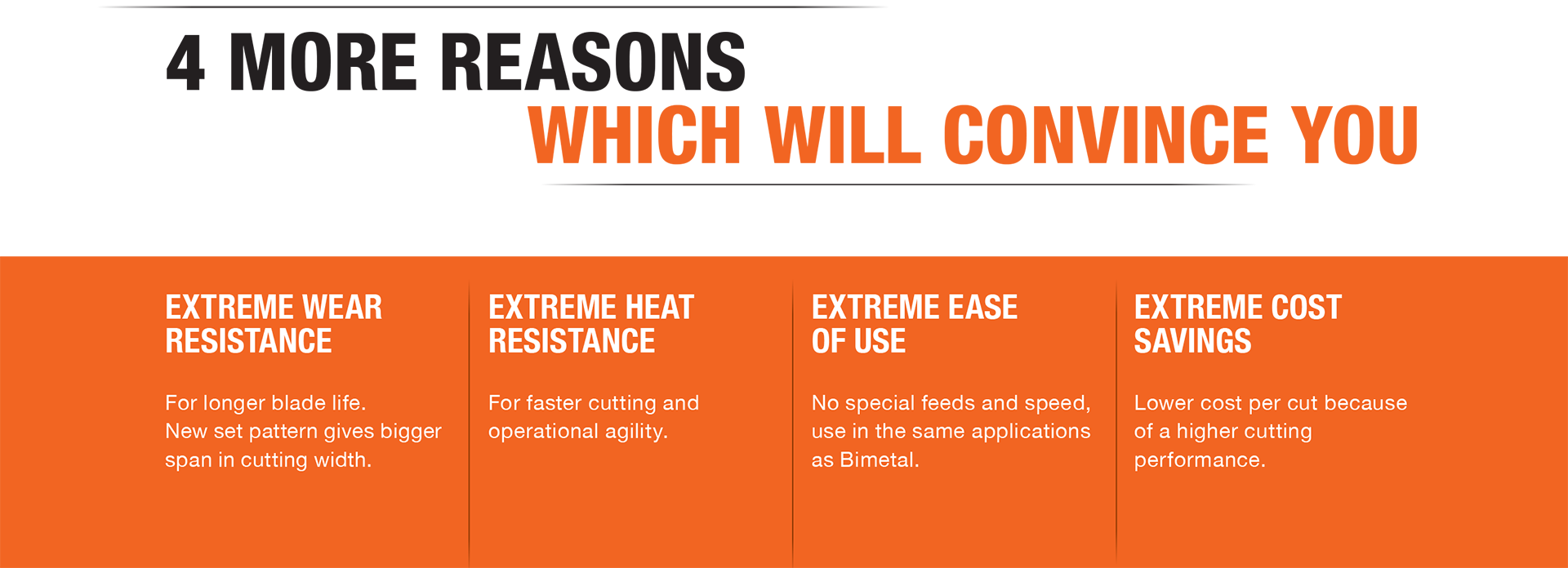 4 MORE REASONS
WHICH WILL CONVINCE YOU

EXTREME WEAR RESISTANCE

For longer blade life.
New set pattern gives bigger span in cutting width.

EXTREME HEAT RESISTANCE

For faster cutting and operational agility.

EXTREME EASE OF USE

No special feeds and speed, use in the same applications as Bimetal.

EXTREME COST SAVINGS

Lower cost per cut because of a higher cutting performance.